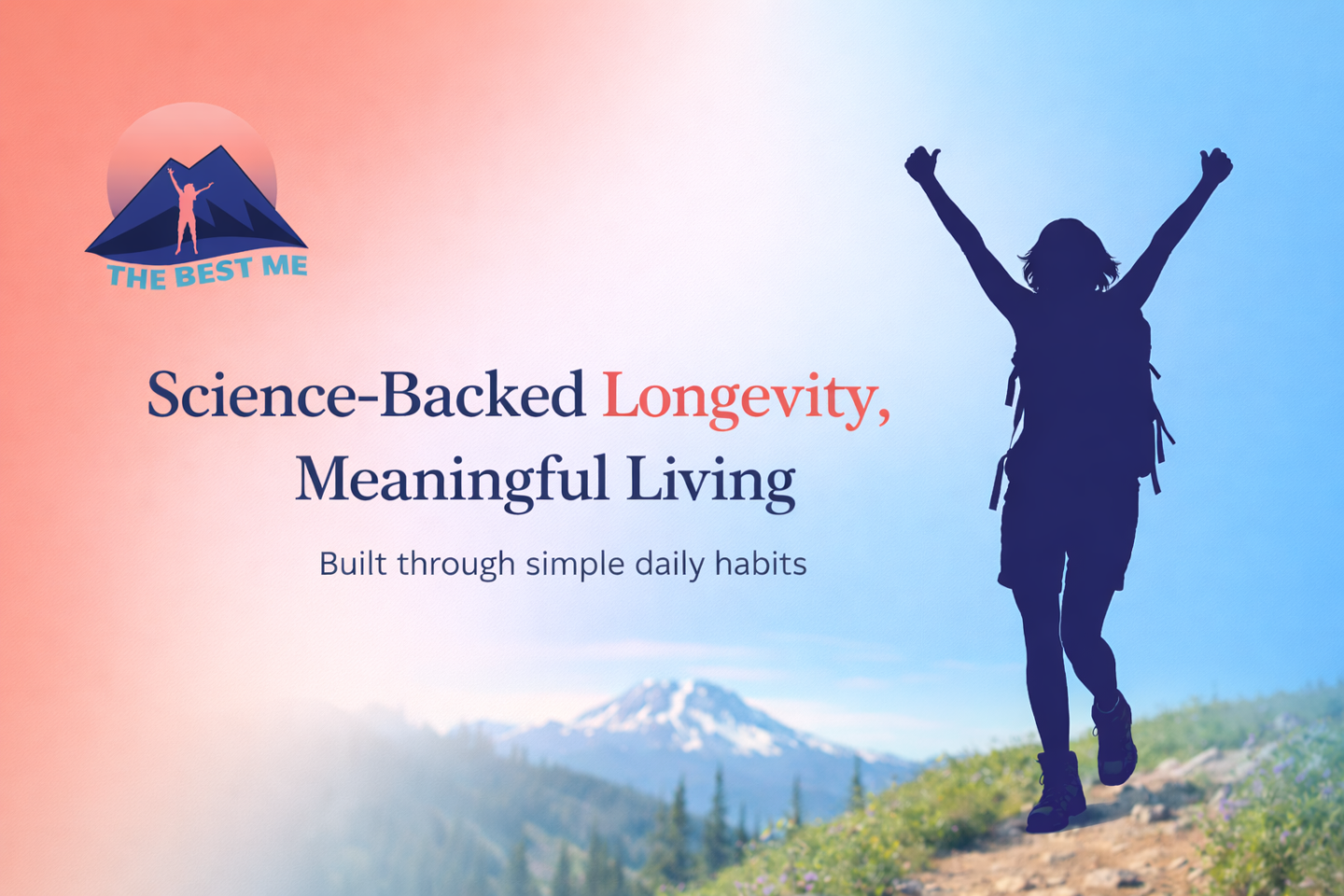 THE BEST ME

Science-Backed Longevity, Meaningful Living

Built through simple daily habits